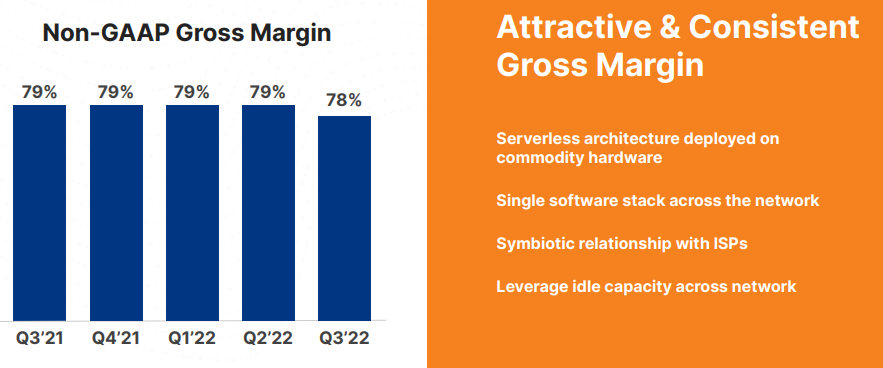 Non-GAAP Gross Margin

79% 79% 79% 79% 78%

Q3'21 Q4'21 Q1'22 Q2'22 Q3'22

Attractive & Consistent Gross Margin

Serverless architecture deployed on commodity hardware

Single software stack across the network

Symbiotic relationship with ISPs

Leverage idle capacity across network